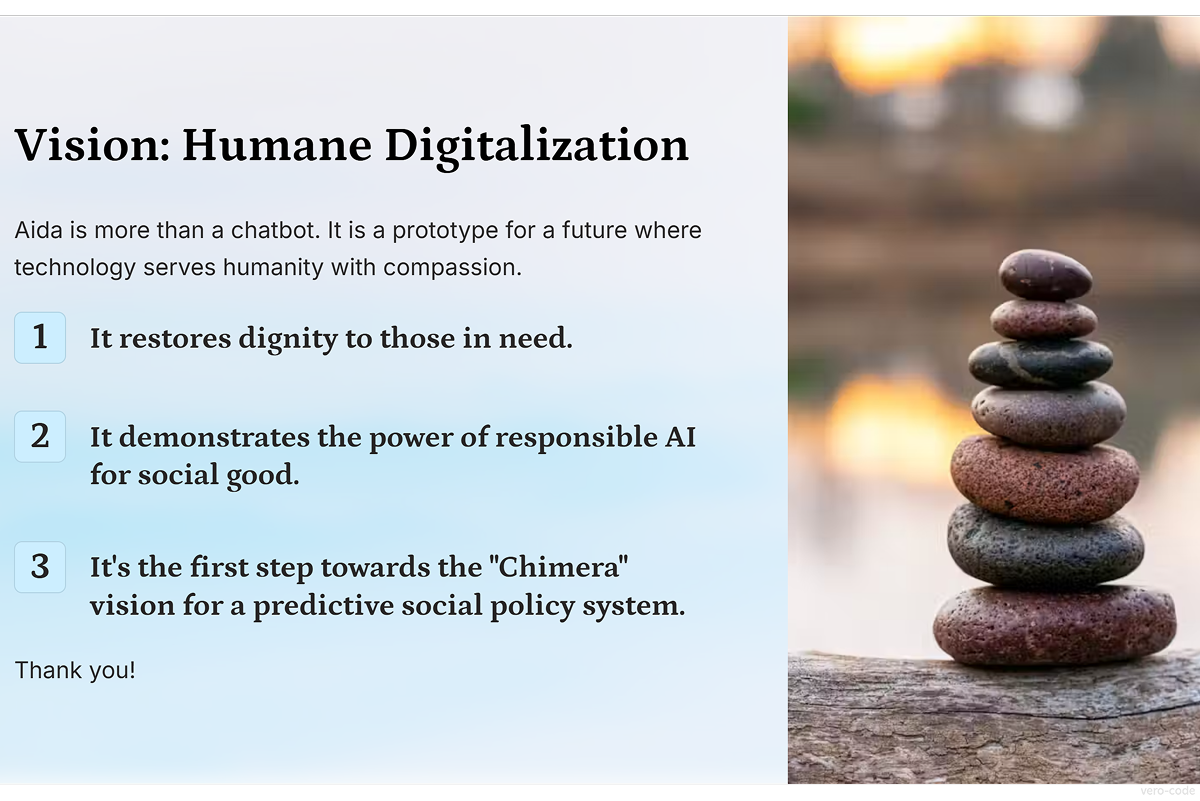 Vision: Humane Digitalization

Aida is more than a chatbot. It is a prototype for a future where technology serves humanity with compassion.

1 It restores dignity to those in need.

2 It demonstrates the power of responsible AI for social good.

3 It's the first step towards the "Chimera" vision for a predictive social policy system.

Thank you!

vero-code